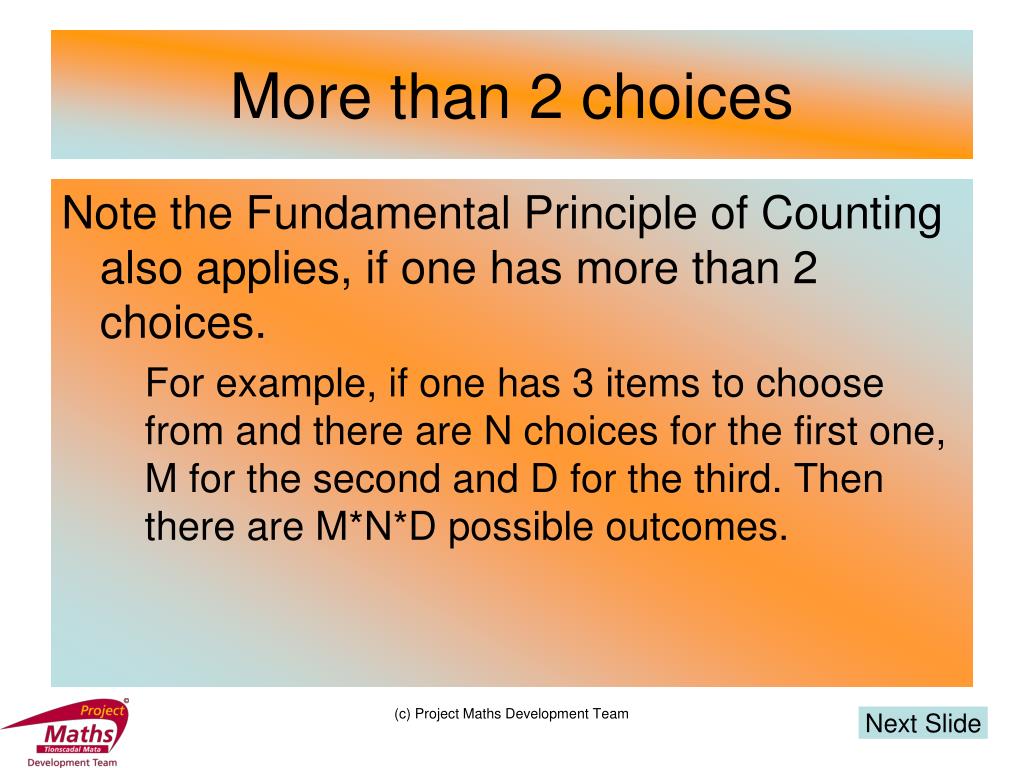 More than 2 choices

Note the Fundamental Principle of Counting also applies, if one has more than 2 choices.

For example, if one has 3 items to choose from and there are N choices for the first one, M for the second and D for the third. Then there are M*N*D possible outcomes.

Project Maths Tionscadal Mata Development Team

(c) Project Maths Development Team

Next Slide